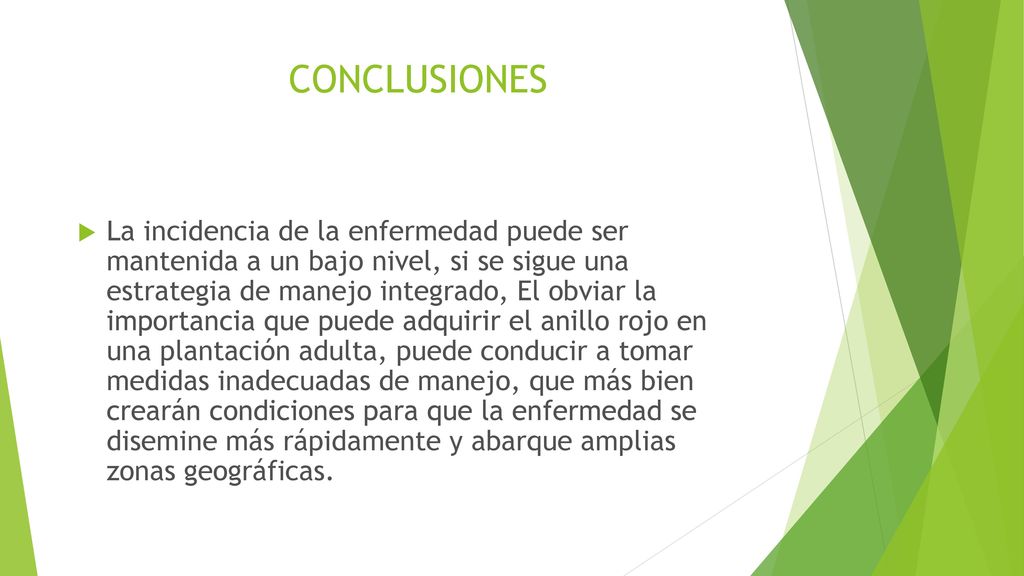 CONCLUSIONES

La incidencia de la enfermedad puede ser mantenida a un bajo nivel, si se sigue una estrategia de manejo integrado, El obviar la importancia que puede adquirir el anillo rojo en una plantación adulta, puede conducir a tomar medidas inadecuadas de manejo, que más bien crearán condiciones para que la enfermedad se disemine más rápidamente y abarque amplias zonas geográficas.